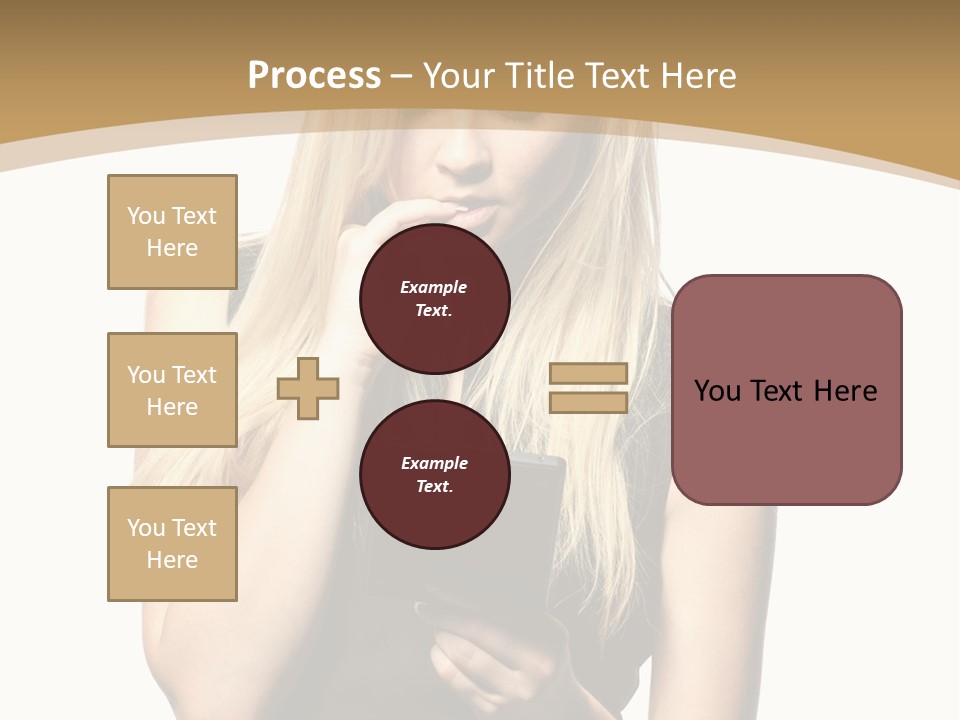 Process – Your Title Text Here

You Text Here

You Text Here

You Text Here

Example Text.

Example Text.

You Text Here